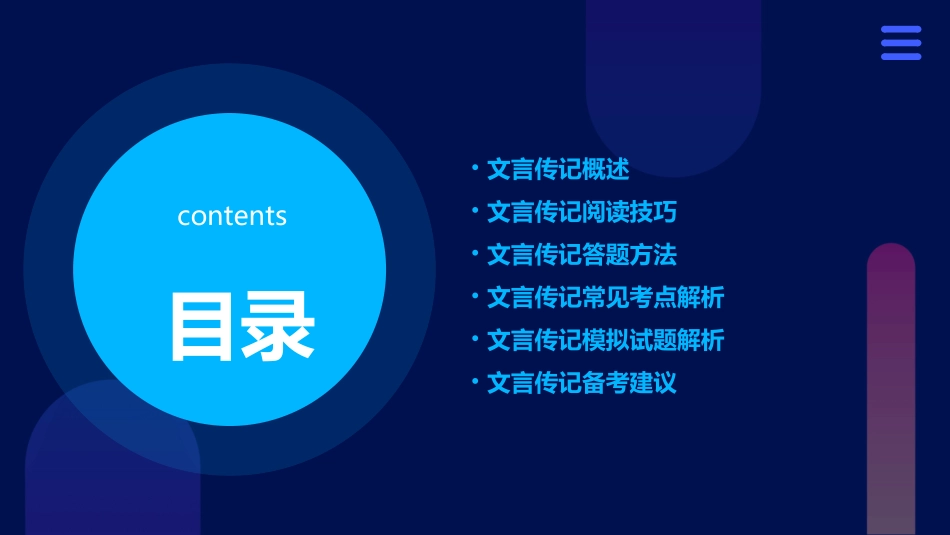 contents

目录

• 文言传记概述
• 文言传记阅读技巧
• 文言传记答题方法
• 文言传记常见考点解析
• 文言传记模拟试题解析
• 文言传记备考建议